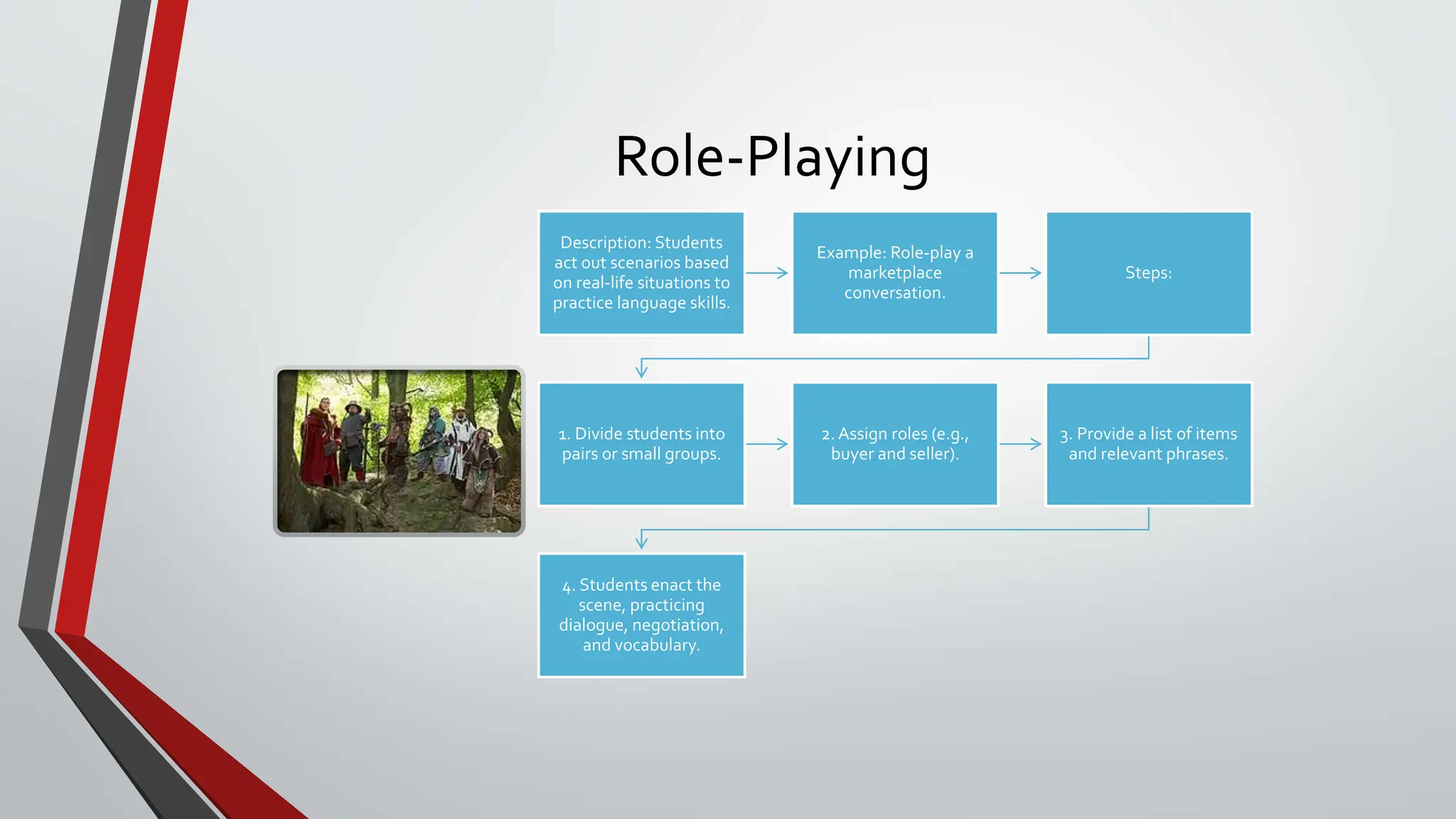 Role-Playing

Description: Students act out scenarios based on real-life situations to practice language skills.

Example: Role-play a marketplace conversation.

Steps:

1. Divide students into pairs or small groups.

2. Assign roles (e.g., buyer and seller).

3. Provide a list of items and relevant phrases.

4. Students enact the scene, practicing dialogue, negotiation, and vocabulary.